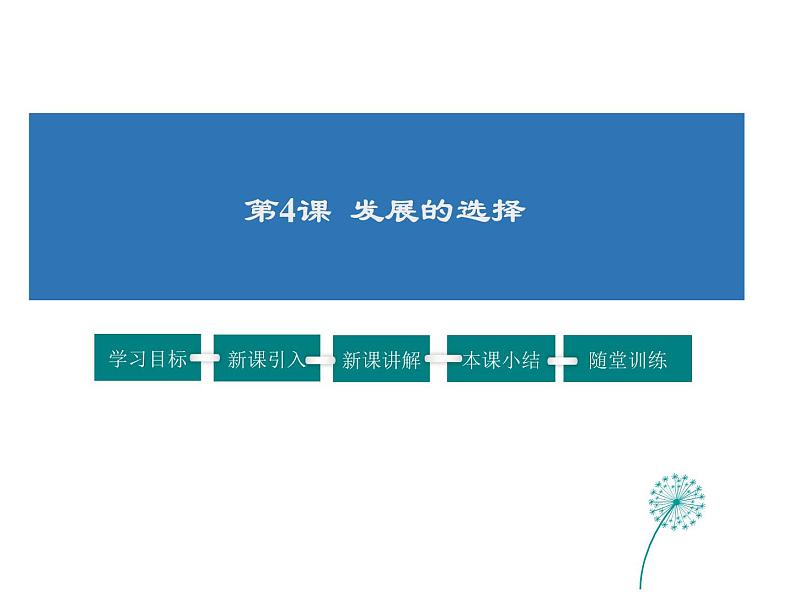 第4课 发展的选择

学习目标

新课引入

新课讲解

本课小结

随堂训练